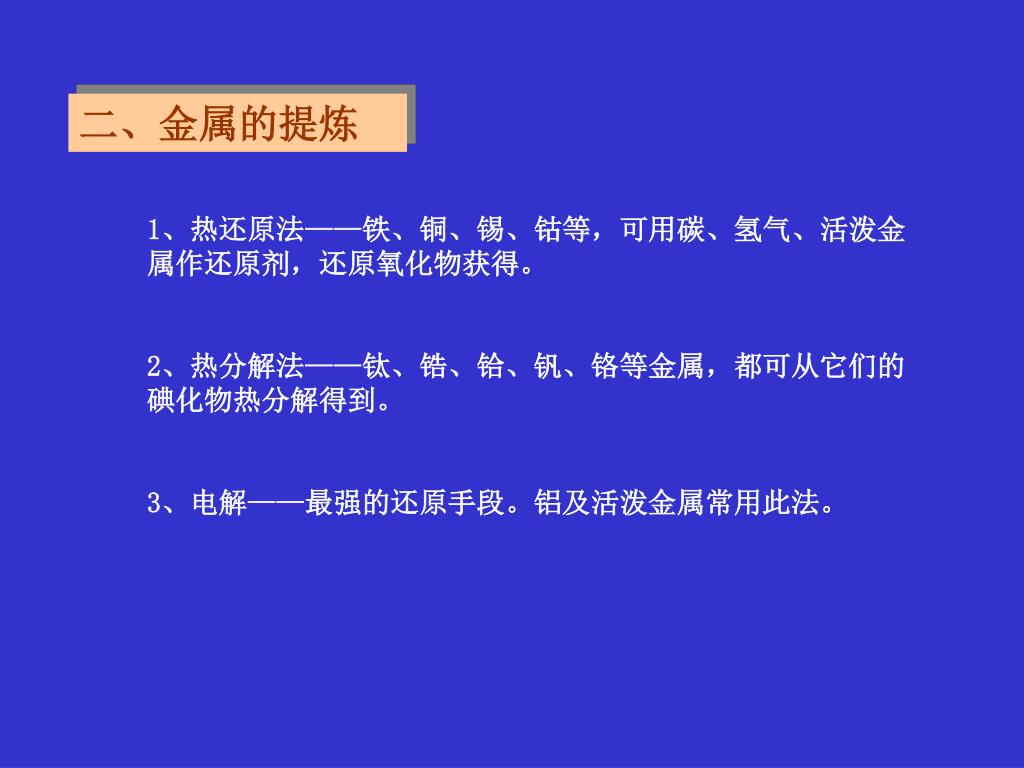 二、金属的提炼

1、热还原法——铁、铜、锡、钴等，可用碳、氢气、活泼金属作还原剂，还原氧化物获得。

2、热分解法——钛、锆、铪、钒、铬等金属，都可从它们的碘化物热分解得到。

3、电解——最强的还原手段。铝及活泼金属常用此法。